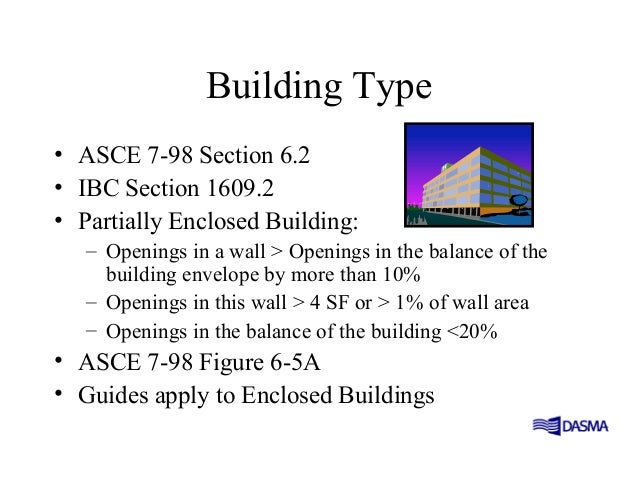 Building Type

• ASCE 7-98 Section 6.2
• IBC Section 1609.2
• Partially Enclosed Building:
– Openings in a wall > Openings in the balance of the building envelope by more than 10%
– Openings in this wall > 4 SF or > 1% of wall area
– Openings in the balance of the building <20%
• ASCE 7-98 Figure 6-5A
• Guides apply to Enclosed Buildings

DASMA